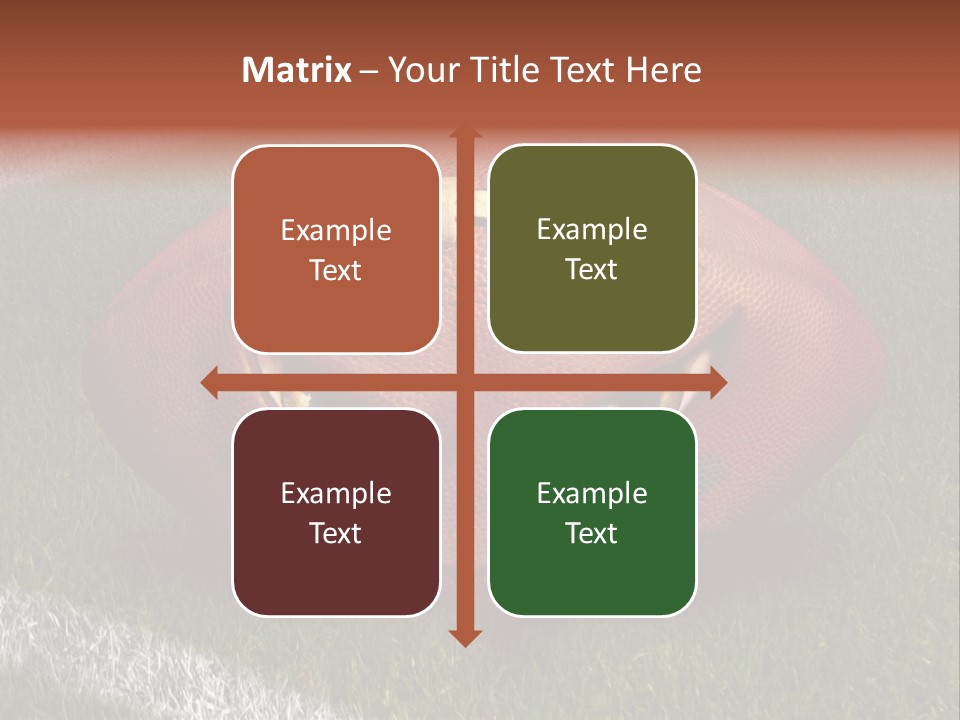 Matrix – Your Title Text Here

Example Text

Example Text

Example Text

Example Text